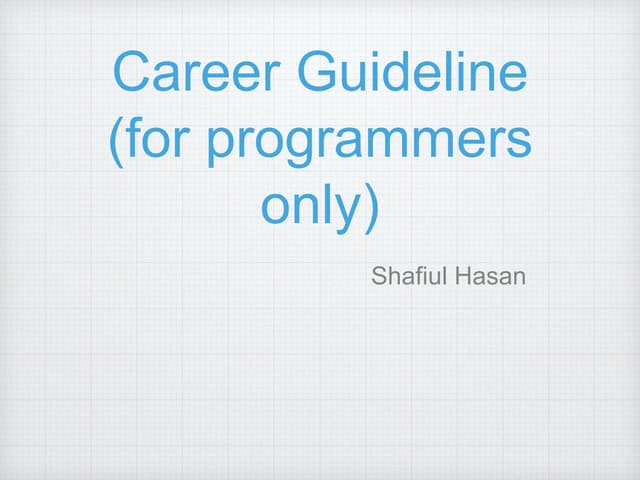 Career Guideline (for programmers only)

Shafiul Hasan